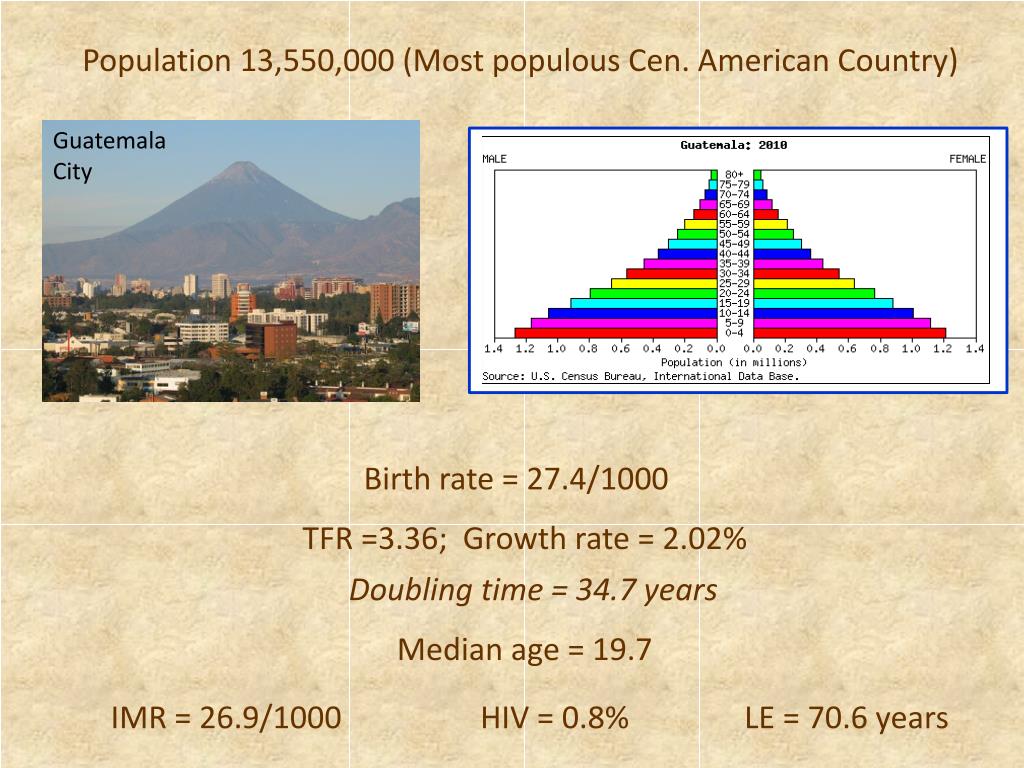 Population 13,550,000 (Most populous Cen. American Country)

Guatemala City

Guatemala: 2010
MALE
FEMALE
80+
75-79
70-74
65-69
60-64
55-59
50-54
45-49
40-44
35-39
30-34
25-29
20-24
15-19
10-14
5-9
0-4
1.4 1.2 1.0 0.8 0.6 0.4 0.2 0.0 0.0 0.2 0.4 0.6 0.8 1.0 1.2 1.4
Population (in millions)
Source: U.S. Census Bureau, International Data Base.

Birth rate = 27.4/1000

TFR =3.36; Growth rate = 2.02%

Doubling time = 34.7 years

Median age = 19.7

IMR = 26.9/1000 HIV = 0.8% LE = 70.6 years